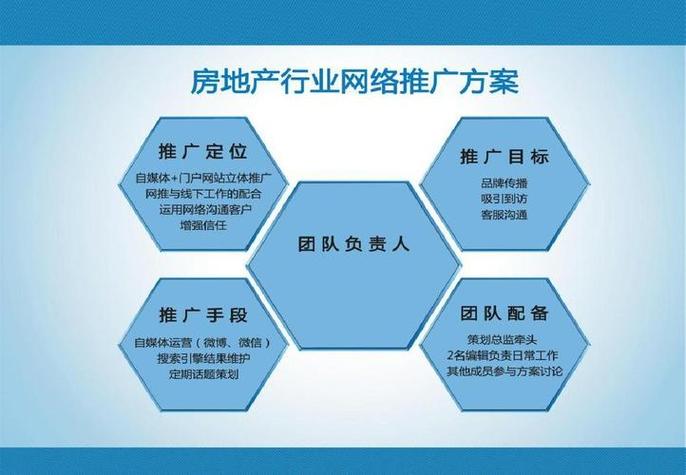 房地产行业网络推广方案

推广定位

自媒体+门户网站立体推广
网推与线下工作的配合
运用网络沟通客户
增强信任

推广目标

品牌传播
吸引到访
客服沟通

团队负责人

推广手段

自媒体运营（微博、微信）
搜索引擎结果维护
定期话题策划

团队配备

策划总监牵头
2名编辑负责日常工作
其他成员参与方案讨论